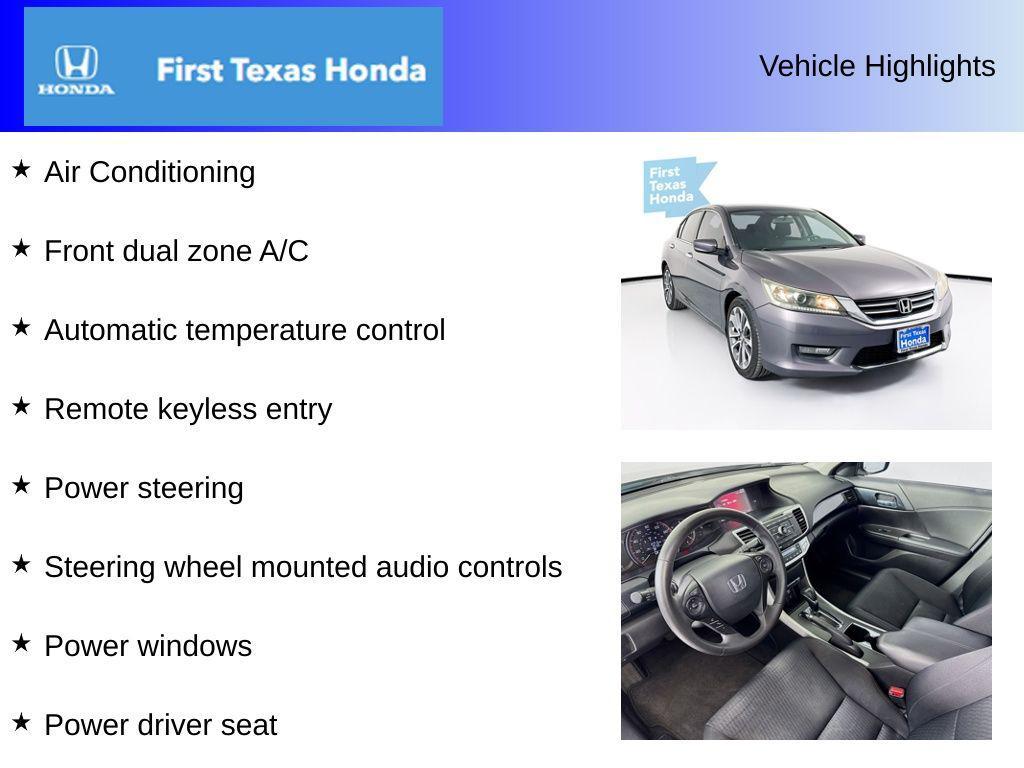 HONDA First Texas Honda

Vehicle Highlights

★ Air Conditioning

★ Front dual zone A/C

★ Automatic temperature control

★ Remote keyless entry

★ Power steering

★ Steering wheel mounted audio controls

★ Power windows

★ Power driver seat

First Texas Honda

First Texas Honda